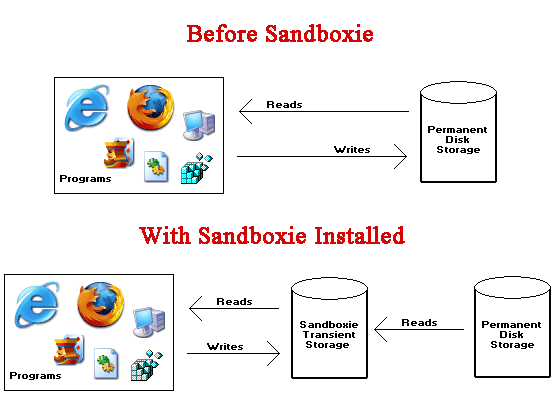 Before Sandboxie

Programs

Reads

Writes

Permanent Disk Storage

With Sandboxie Installed

Programs

Reads

Writes

Sandboxie Transient Storage

Reads

Permanent Disk Storage